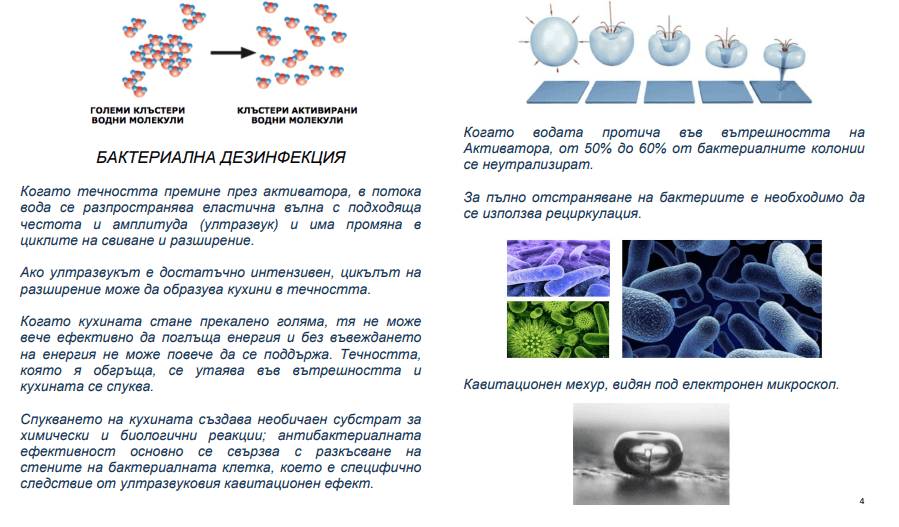 ГОЛЕМИ КЛЪСТЕРИ ВОДНИ МОЛЕКУЛИ

КЛЪСТЕРИ АКТИВИРАНИ ВОДНИ МОЛЕКУЛИ

БАКТЕРИАЛНА ДЕЗИНФЕКЦИЯ

Когато течността премине през активатора, в потока вода се разпространява еластична вълна с подходяща честота и амплитуда (ултразвук) и има промяна в циклите на свиване и разширение.

Ако ултразвукът е достатъчно интензивен, цикълът на разширение може да образува кухини в течността.

Когато кухината стане прекалено голяма, тя не може вече ефективно да поглъща енергия и без въвеждането на енергия не може повече да се поддържа. Течността, която я обгръща, се утаява във вътрешността и кухината се спуква.

Спукването на кухината създава необичаен субстрат за химически и биологични реакции; антибактериалната ефективност основно се свързва с разкъсване на стените на бактериалната клетка, което е специфично следствие от ултразвуковия кавитационен ефект.

Когато водата протича във вътрешността на Активатора, от 50% до 60% от бактериалните колонии се неутрализират.

За пълно отстраняване на бактериите е необходимо да се използва рециркулация.

Кавитационен мехур, видян под електронен микроскоп.

4